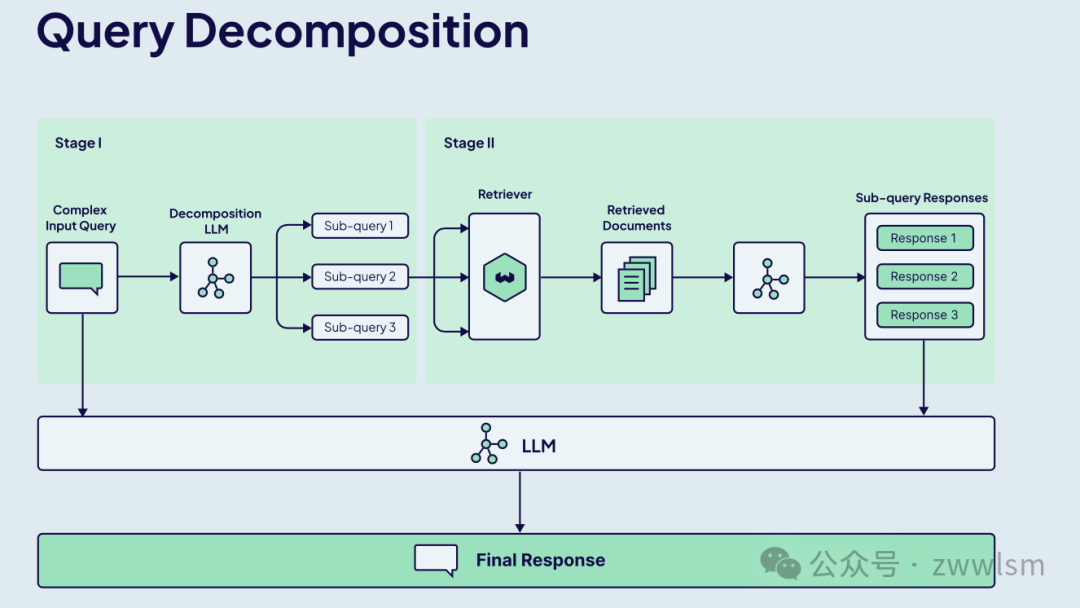 Query Decomposition

Stage I

Complex Input Query

Decomposition LLM

Sub-query 1

Sub-query 2

Sub-query 3

Stage II

Retriever

Retrieved Documents

Sub-query Responses

Response 1

Response 2

Response 3

LLM

Final Response

公众号 · zwwlsm